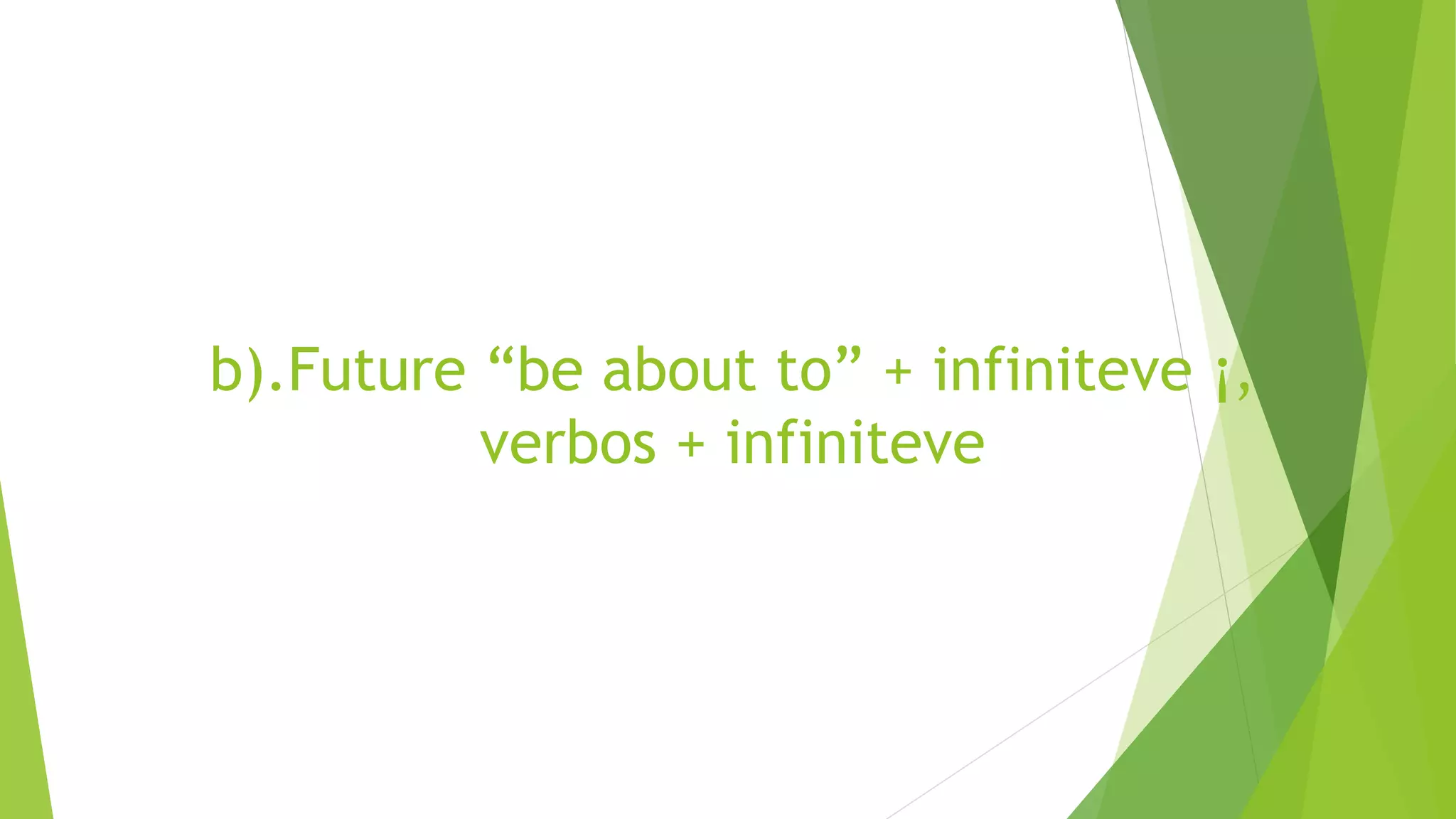 b).Future “be about to” + infiniteve ¡, verbos + infiniteve